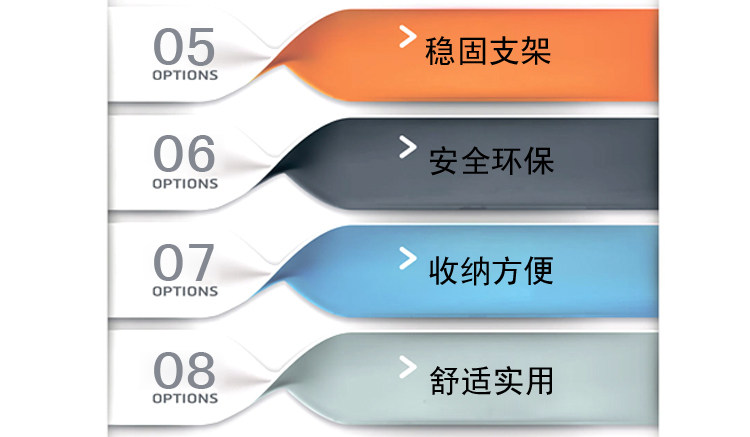 05
OPTIONS
> 稳固支架

06
OPTIONS
> 安全环保

07
OPTIONS
> 收纳方便

08
OPTIONS
> 舒适实用